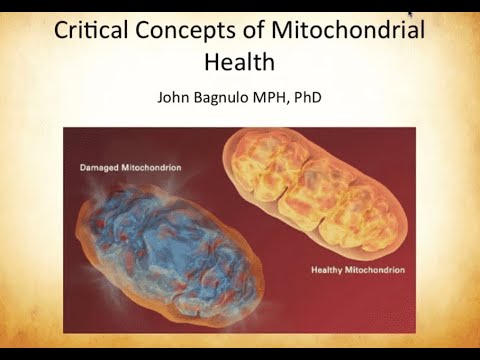 Critical Concepts of Mitochondrial Health

John Bagnulo MPH, PhD

Damaged Mitochondrion

Healthy Mitochondrion